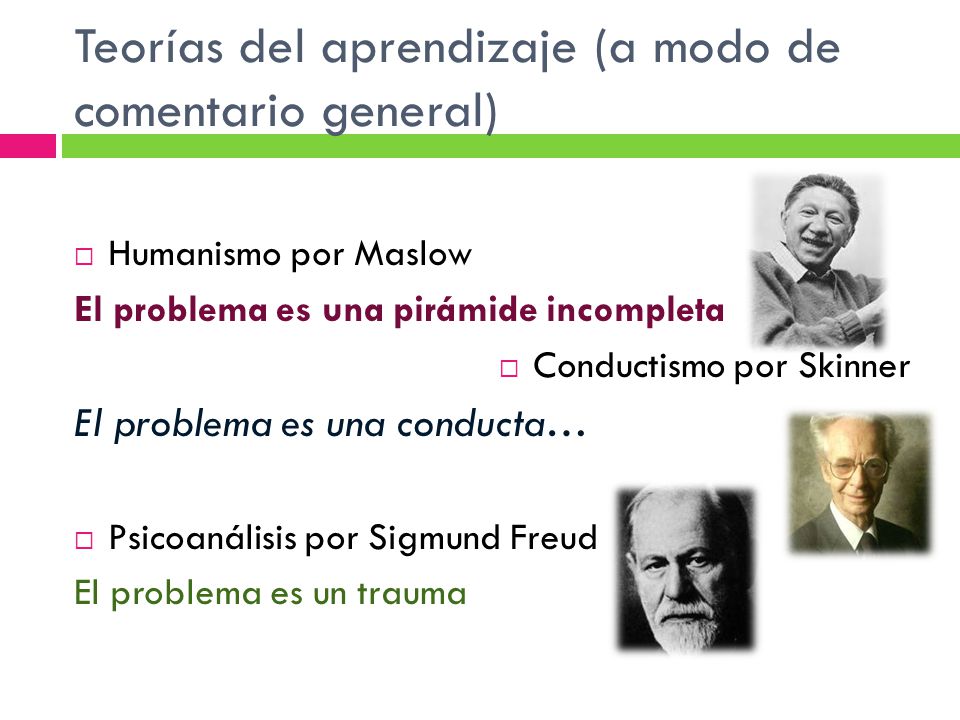 Teorías del aprendizaje (a modo de comentario general)

□ Humanismo por Maslow

El problema es una pirámide incompleta

□ Conductismo por Skinner

El problema es una conducta…

□ Psicoanálisis por Sigmund Freud

El problema es un trauma